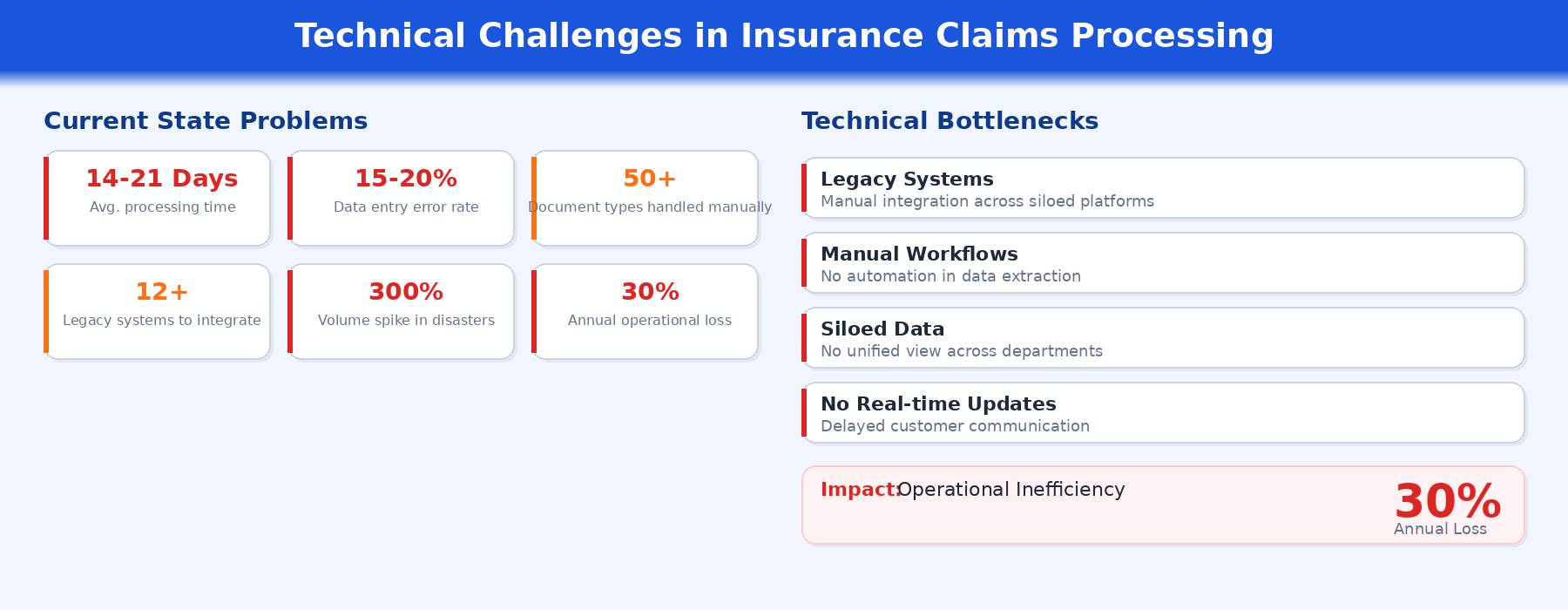 Technical Challenges in Insurance Claims Processing

Current State Problems

14-21 Days
Avg. processing time

15-20%
Data entry error rate

50+
Document types handled manually

12+
Legacy systems to integrate

300%
Volume spike in disasters

30%
Annual operational loss

Technical Bottlenecks

Legacy Systems
Manual integration across siloed platforms

Manual Workflows
No automation in data extraction

Siloed Data
No unified view across departments

No Real-time Updates
Delayed customer communication

Impact: Operational Inefficiency

30%
Annual Loss